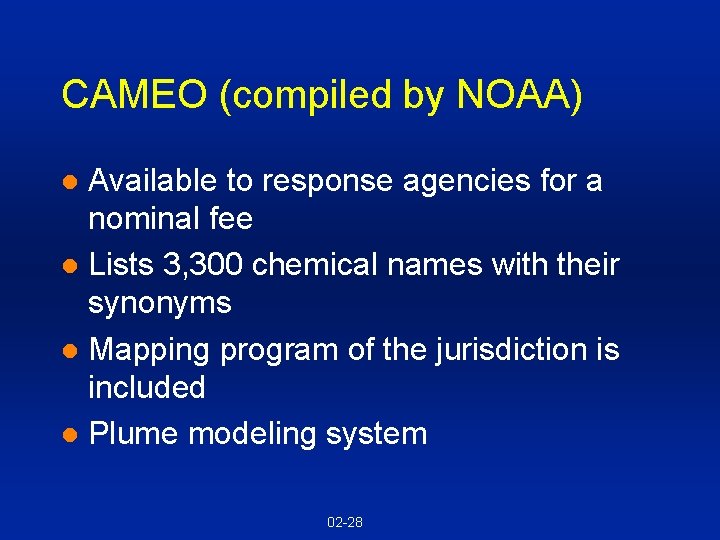 CAMEO (compiled by NOAA)

- Available to response agencies for a nominal fee
- Lists 3,300 chemical names with their synonyms
- Mapping program of the jurisdiction is included
- Plume modeling system

02-28